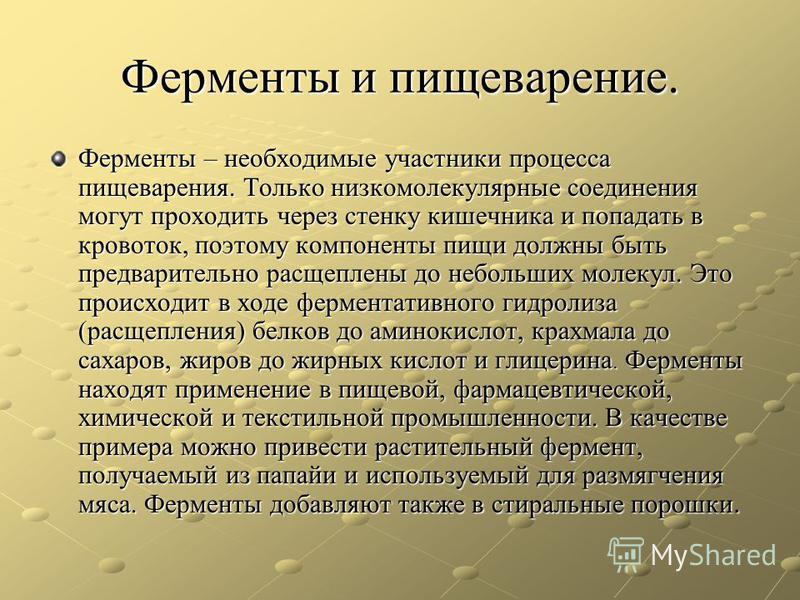 Ферменты и пищеварение.

Ферменты – необходимые участники процесса пищеварения. Только низкомолекулярные соединения могут проходить через стенку кишечника и попадать в кровоток, поэтому компоненты пищи должны быть предварительно расщеплены до небольших молекул. Это происходит в ходе ферментативного гидролиза (расщепления) белков до аминокислот, крахмала до сахаров, жиров до жирных кислот и глицерина. Ферменты находят применение в пищевой, фармацевтической, химической и текстильной промышленности. В качестве примера можно привести растительный фермент, получаемый из папайи и используемый для размягчения мяса. Ферменты добавляют также в стиральные порошки.

MyShared